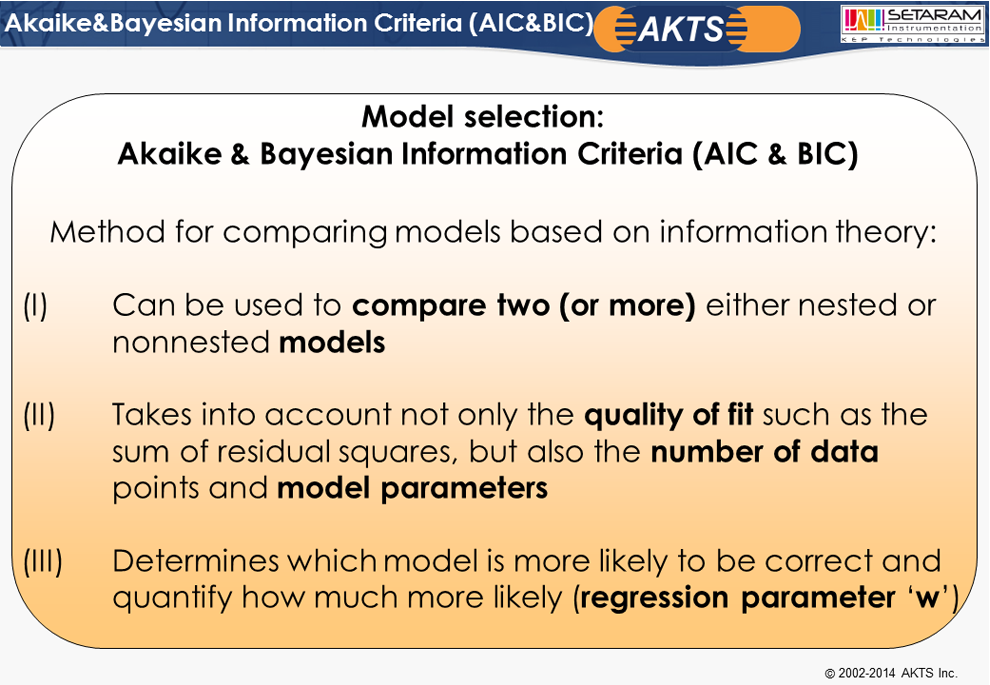 Akaike&Bayesian Information Criteria (AIC&BIC)

AKTS

SETARAM Instrumentation KEP Technologies

Model selection:
Akaike & Bayesian Information Criteria (AIC & BIC)

Method for comparing models based on information theory:

(I) Can be used to compare two (or more) either nested or nonnested models

(II) Takes into account not only the quality of fit such as the sum of residual squares, but also the number of data points and model parameters

(III) Determines which model is more likely to be correct and quantify how much more likely (regression parameter ‘w’)

© 2002-2014 AKTS Inc.